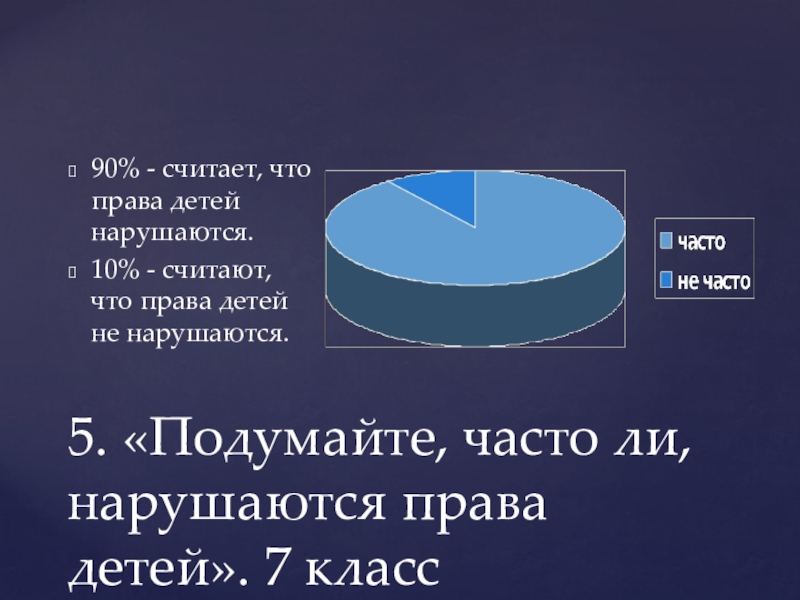 90% - считает, что права детей нарушаются.

10% - считают, что права детей не нарушаются.

часто
не часто

5. «Подумайте, часто ли, нарушаются права детей». 7 класс